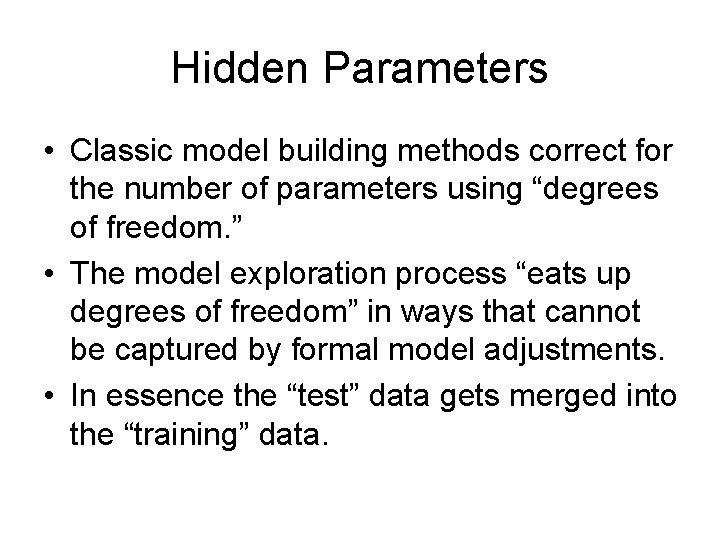 Hidden Parameters

• Classic model building methods correct for the number of parameters using “degrees of freedom.”

• The model exploration process “eats up degrees of freedom” in ways that cannot be captured by formal model adjustments.

• In essence the “test” data gets merged into the “training” data.